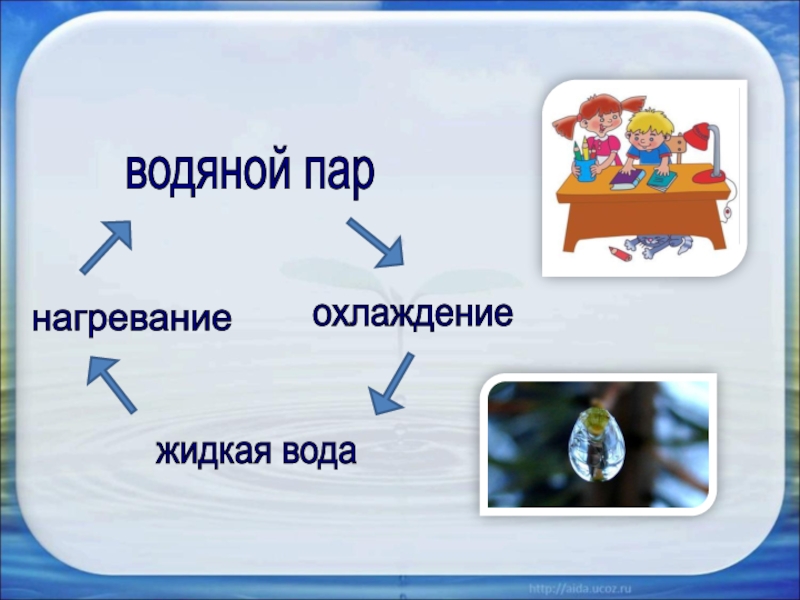 водяной пар

нагревание

охлаждение

жидкая вода

http://aida.ucoz.ru